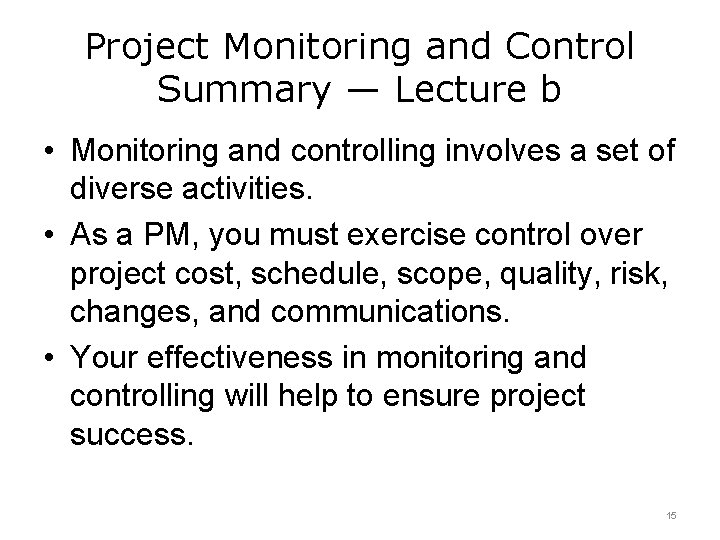 Project Monitoring and Control Summary — Lecture b

• Monitoring and controlling involves a set of diverse activities.
• As a PM, you must exercise control over project cost, schedule, scope, quality, risk, changes, and communications.
• Your effectiveness in monitoring and controlling will help to ensure project success.

15